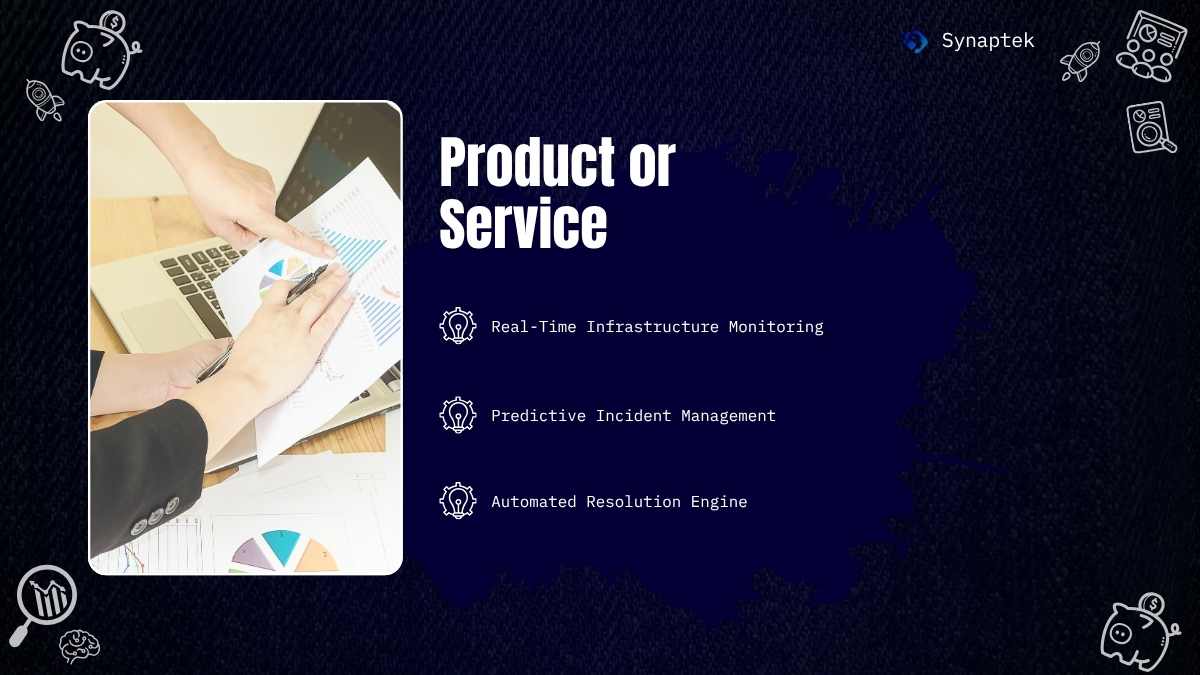 Synaptek

Product or Service

Real-Time Infrastructure Monitoring

Predictive Incident Management

Automated Resolution Engine